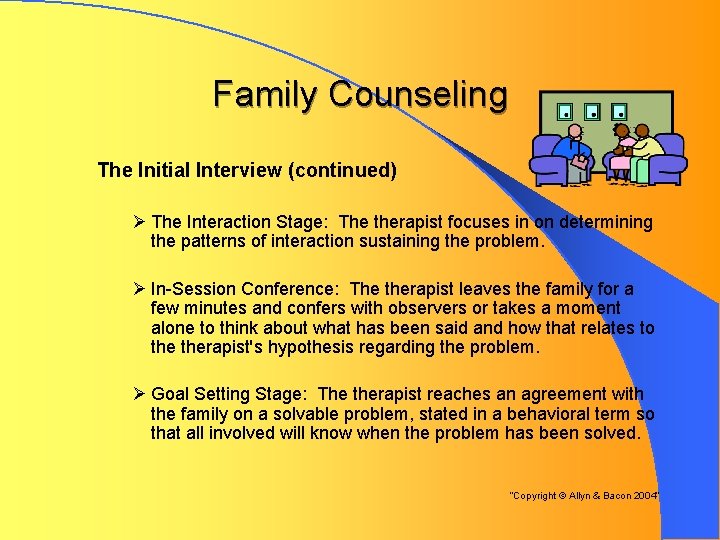 Family Counseling

The Initial Interview (continued)

➢ The Interaction Stage: The therapist focuses in on determining the patterns of interaction sustaining the problem.

➢ In-Session Conference: The therapist leaves the family for a few minutes and confers with observers or takes a moment alone to think about what has been said and how that relates to the therapist's hypothesis regarding the problem.

➢ Goal Setting Stage: The therapist reaches an agreement with the family on a solvable problem, stated in a behavioral term so that all involved will know when the problem has been solved.

"Copyright © Allyn & Bacon 2004"